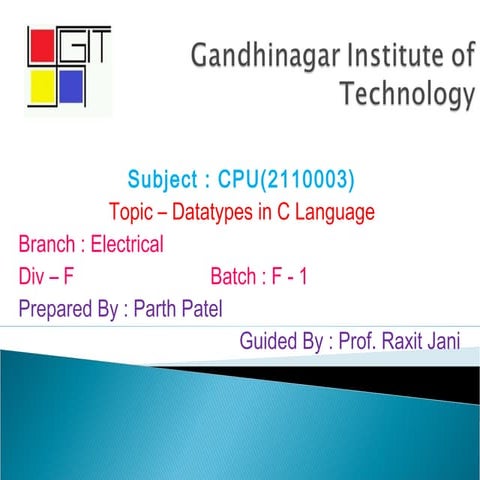 GIT

Gandhinagar Institute of Technology

Subject : CPU(2110003)

Topic – Datatypes in C Language

Branch : Electrical

Div – F Batch : F - 1

Prepared By : Parth Patel

Guided By : Prof. Raxit Jani